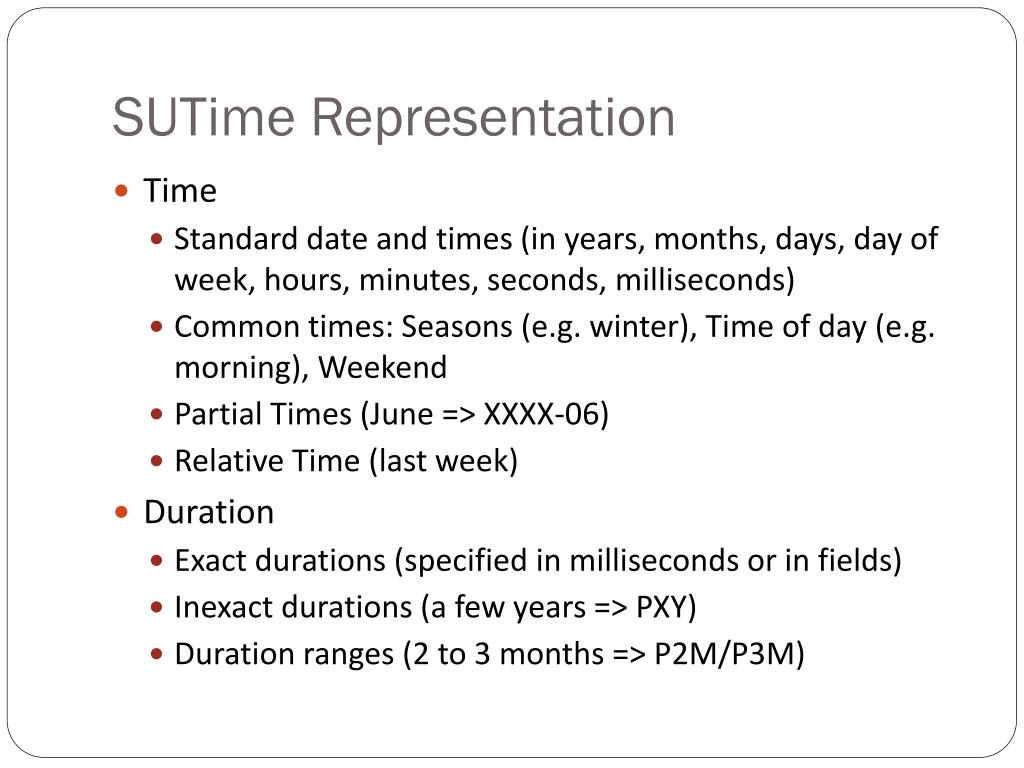 SUTime Representation

- Time
  - Standard date and times (in years, months, days, day of week, hours, minutes, seconds, milliseconds)
  - Common times: Seasons (e.g. winter), Time of day (e.g. morning), Weekend
  - Partial Times (June => XXXX-06)
  - Relative Time (last week)
- Duration
  - Exact durations (specified in milliseconds or in fields)
  - Inexact durations (a few years => PXY)
  - Duration ranges (2 to 3 months => P2M/P3M)